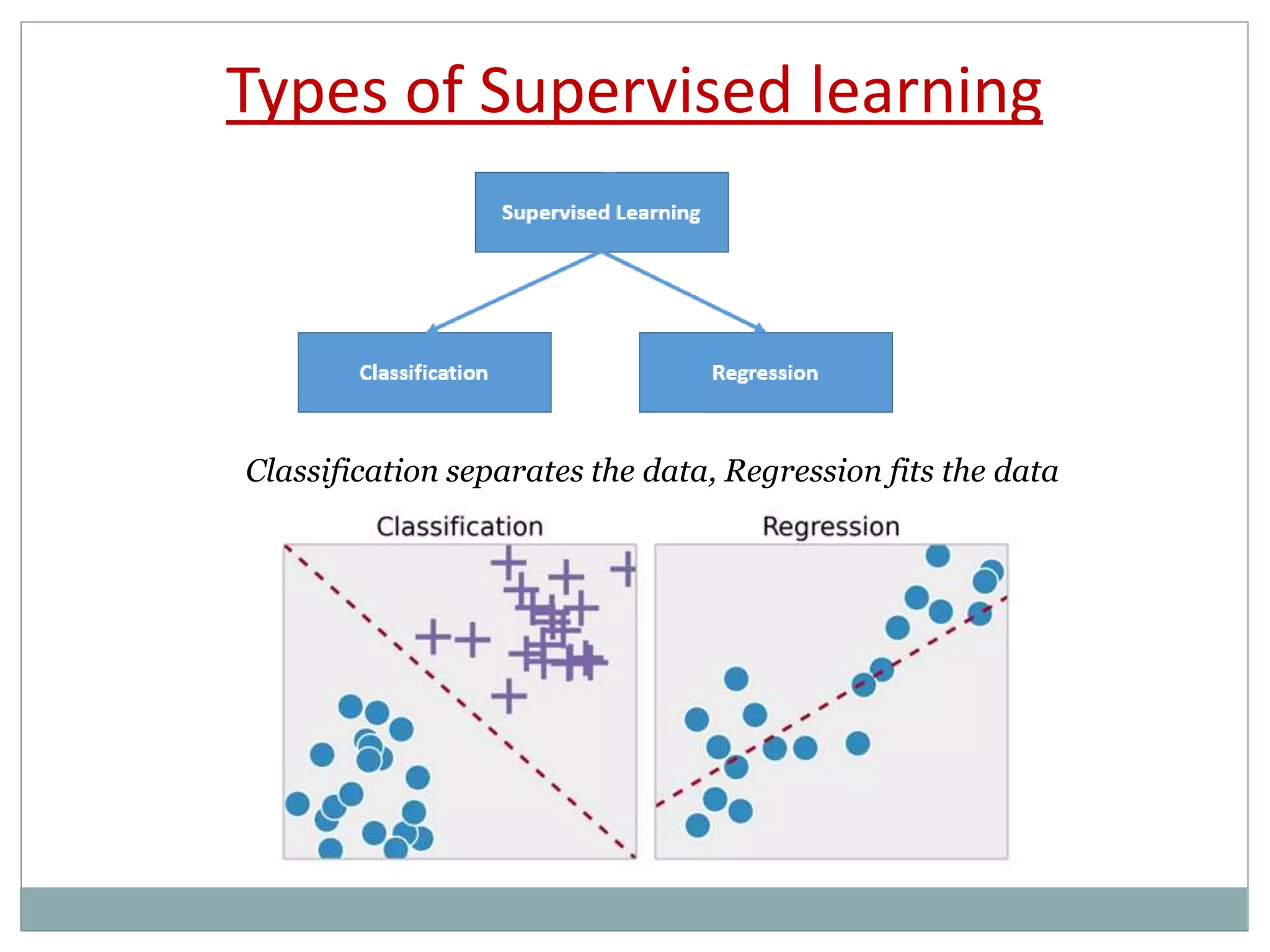 Types of Supervised learning

Supervised Learning

Classification

Regression

Classification separates the data, Regression fits the data

Classification

Regression